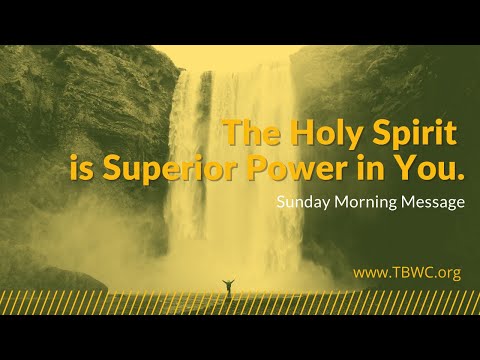 The Holy Spirit is Superior Power in You.

Sunday Morning Message

www.TBWC.org